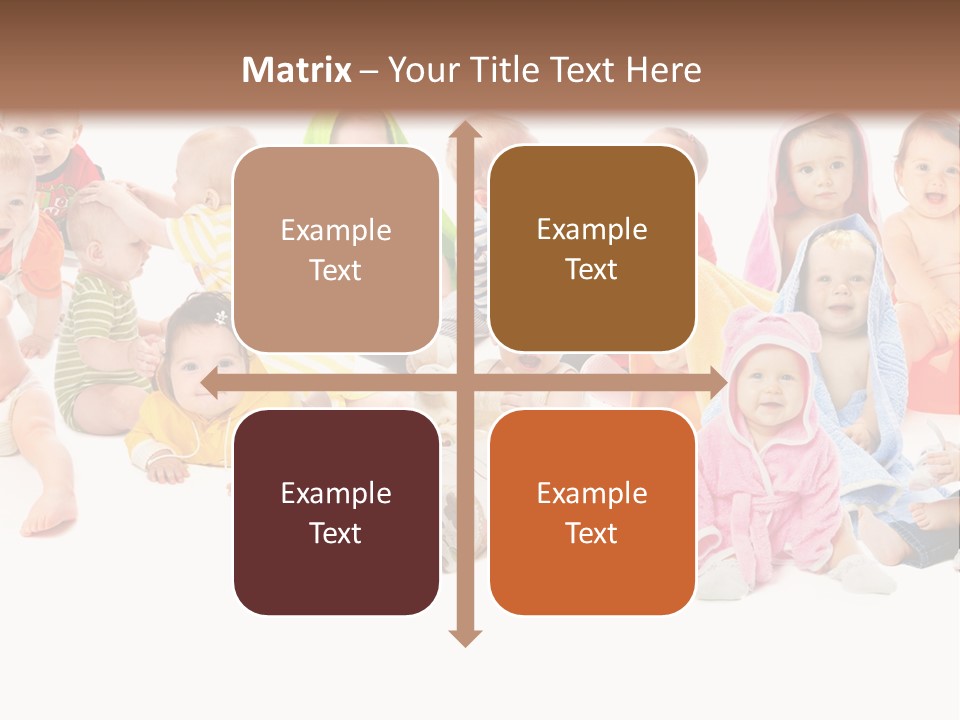 Matrix – Your Title Text Here

Example Text

Example Text

Example Text

Example Text